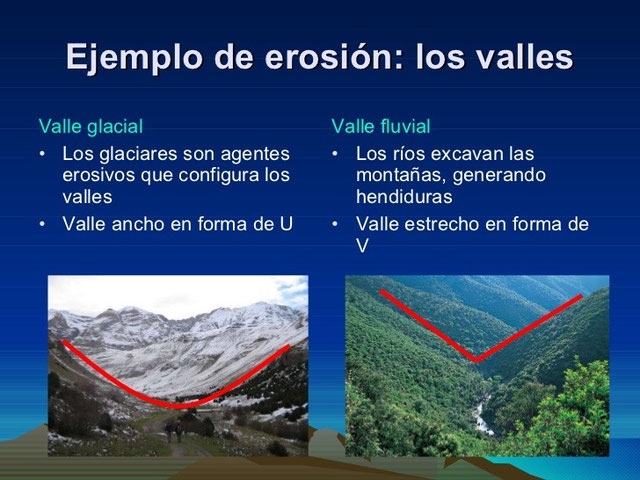 Ejemplo de erosión: los valles

Valle glacial
• Los glaciares son agentes erosivos que configura los valles
• Valle ancho en forma de U

Valle fluvial
• Los ríos excavan las montañas, generando hendiduras
• Valle estrecho en forma de V